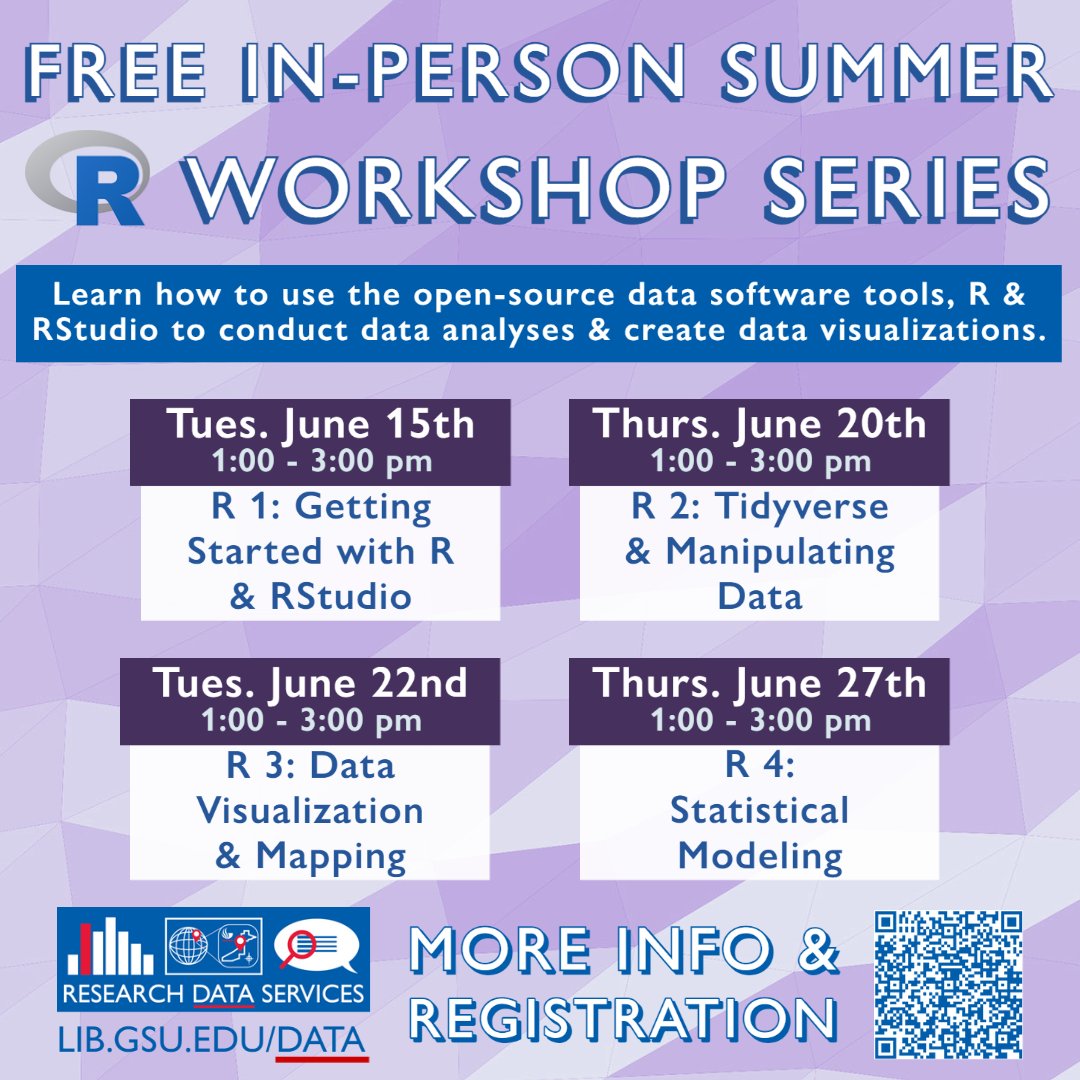 FREE IN-PERSON SUMMER

R WORKSHOP SERIES

Learn how to use the open-source data software tools, R & RStudio to conduct data analyses & create data visualizations.

Tues. June 15th
1:00 - 3:00 pm
R 1: Getting Started with R & RStudio

Thurs. June 20th
1:00 - 3:00 pm
R 2: Tidyverse & Manipulating Data

Tues. June 22nd
1:00 - 3:00 pm
R 3: Data Visualization & Mapping

Thurs. June 27th
1:00 - 3:00 pm
R 4: Statistical Modeling

RESEARCH DATA SERVICES
LIB.GSU.EDU/DATA

MORE INFO & REGISTRATION